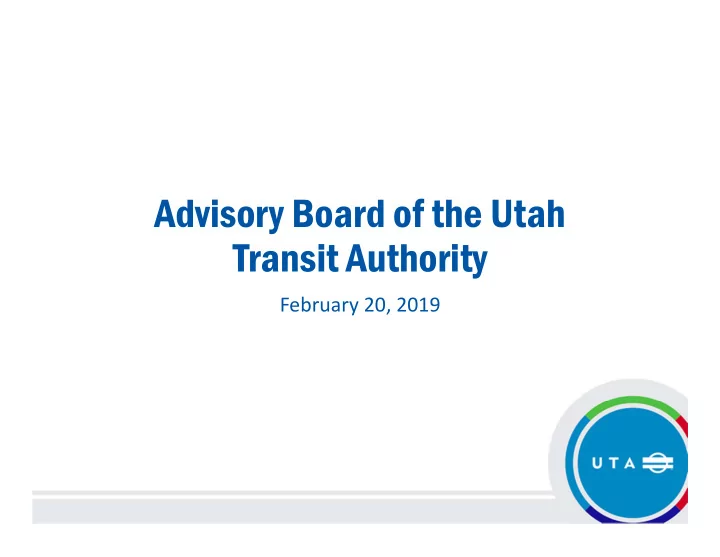 Advisory Board of the Utah Transit Authority

February 20, 2019

UTA